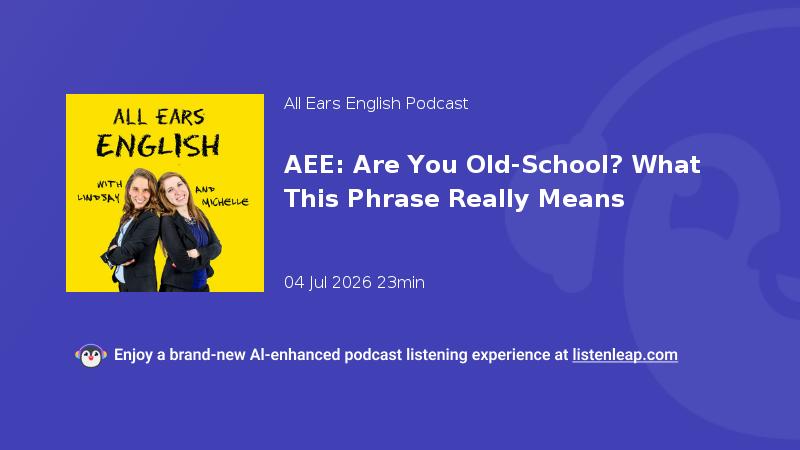 ALL EARS ENGLISH

WITH LINDSAY

AND MICHELLE

All Ears English Podcast

AEE: Are You Old-School? What This Phrase Really Means

04 Jul 2026 23min

Enjoy a brand-new AI-enhanced podcast listening experience at listenleap.com